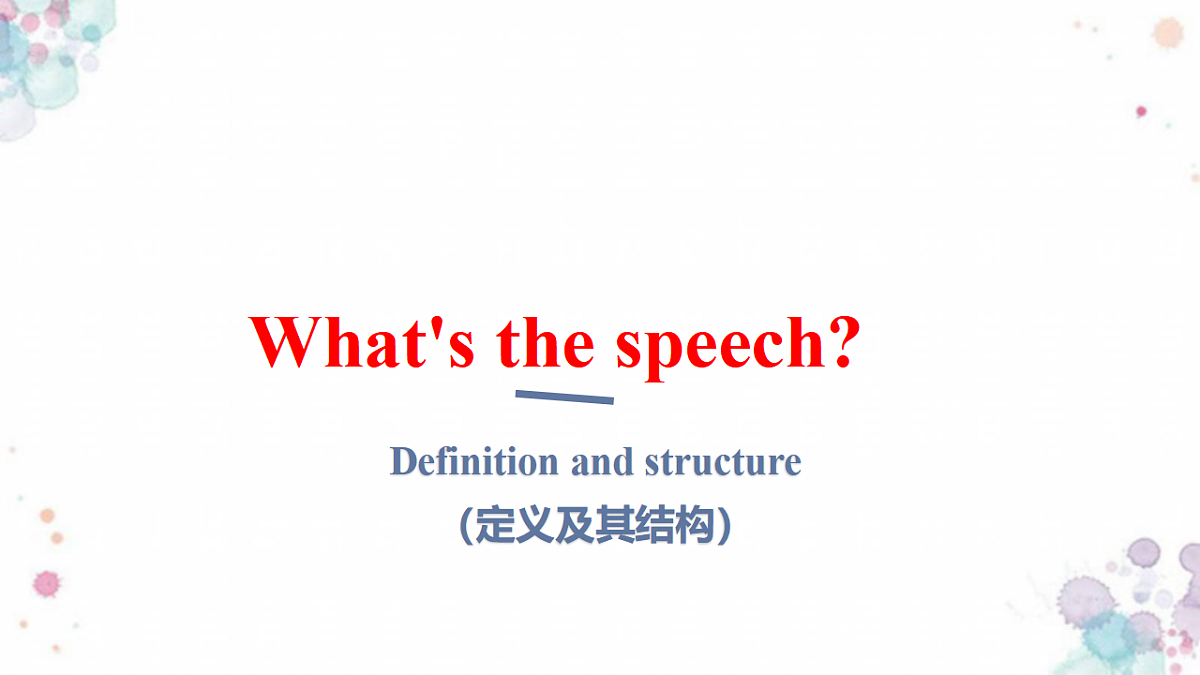 What's the speech?

Definition and structure

(定义及其结构)